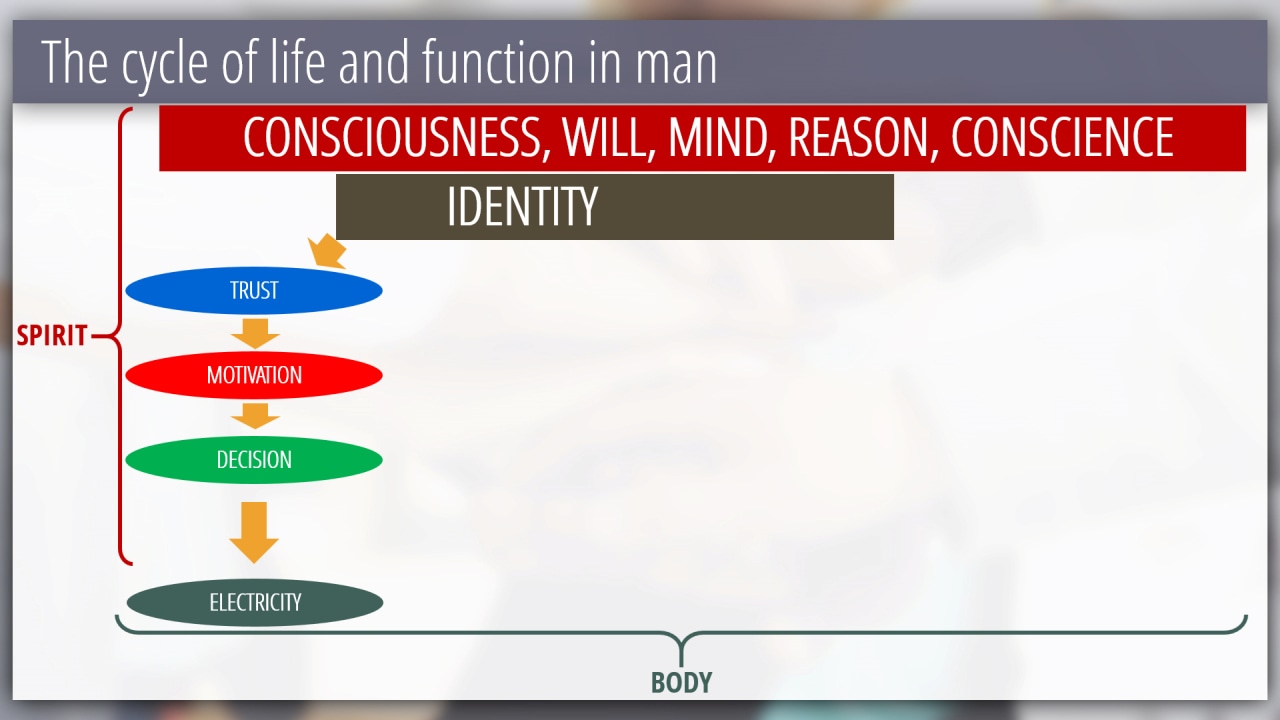 The cycle of life and function in man

CONSCIOUSNESS, WILL, MIND, REASON, CONSCIENCE

IDENTITY

SPIRIT

TRUST

MOTIVATION

DECISION

ELECTRICITY

BODY